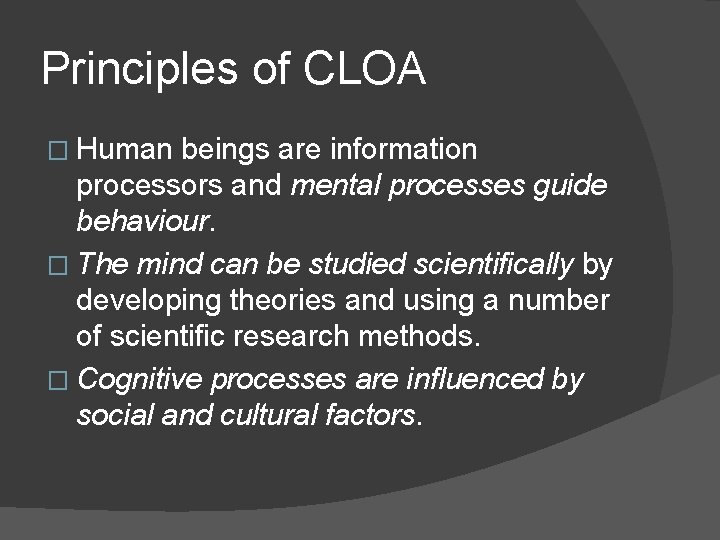 Principles of CLOA

□ Human beings are information processors and mental processes guide behaviour.

□ The mind can be studied scientifically by developing theories and using a number of scientific research methods.

□ Cognitive processes are influenced by social and cultural factors.